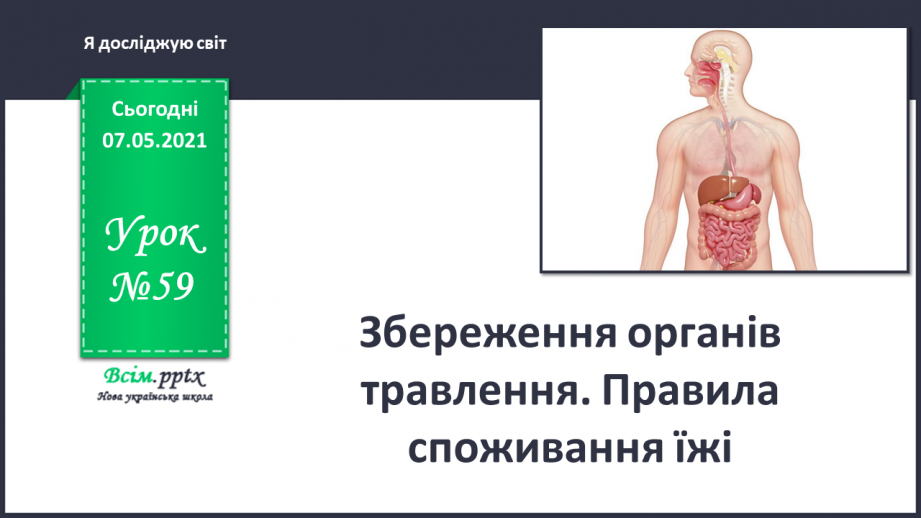 Я досліджую світ

Сьогодні
07.05.2021

Урок
№59

Всім.pptx
Нова українська школа

Збереження органів травлення. Правила споживання їжі